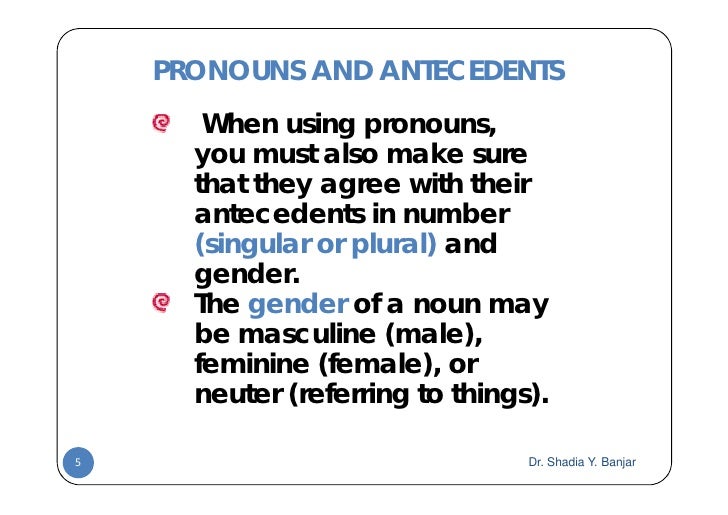 PRONOUNS AND ANTECEDENTS

When using pronouns, you must also make sure that they agree with their antecedents in number (singular or plural) and gender.

The gender of a noun may be masculine (male), feminine (female), or neuter (referring to things).

5

Dr. Shadia Y. Banjar